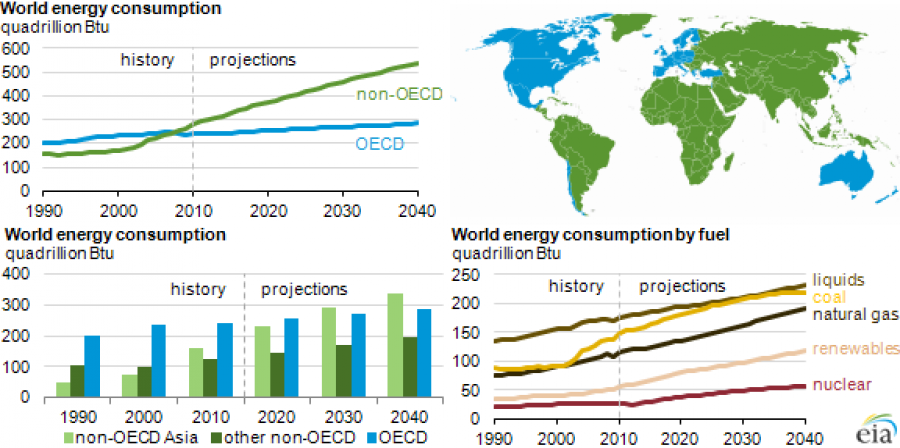 World energy consumption
quadrillion Btu

600
500
400
300
200
100
0

history
projections

non-OECD
OECD

1990 2000 2010 2020 2030 2040

World energy consumption
quadrillion Btu

400
300
200
100
0

history
projections

1990 2000 2010 2020 2030 2040

non-OECD Asia
other non-OECD
OECD

World energy consumption by fuel
quadrillion Btu

250
200
150
100
50
0

history
projections

liquids
coal
natural gas
renewables
nuclear

1990 2000 2010 2020 2030 2040

eia